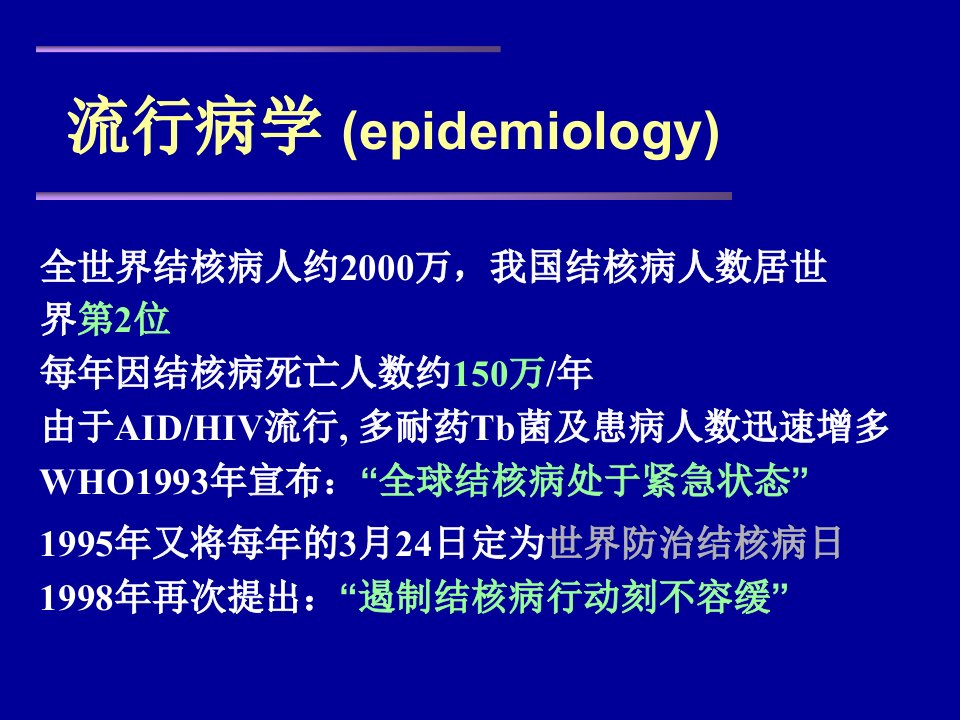 流行病学 (epidemiology)

全世界结核病人约2000万，我国结核病人数居世界第2位

每年因结核病死亡人数约150万/年

由于AID/HIV流行, 多耐药Tb菌及患病人数迅速增多

WHO1993年宣布：“全球结核病处于紧急状态”

1995年又将每年的3月24日定为世界防治结核病日

1998年再次提出：“遏制结核病行动刻不容缓”